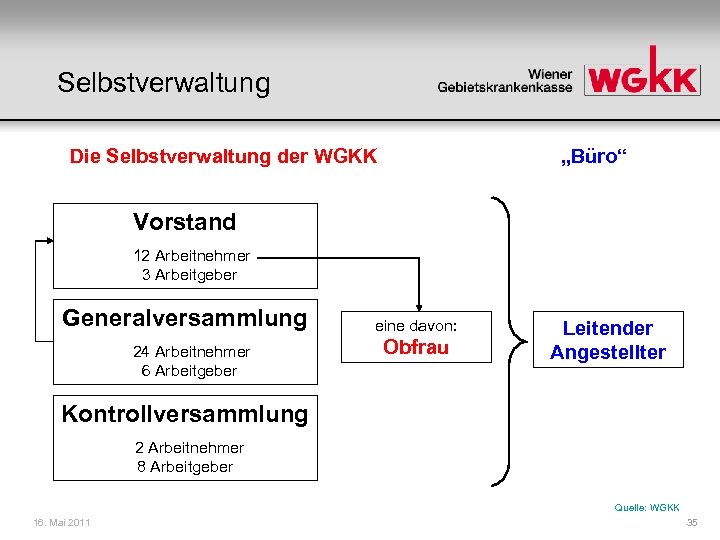 Selbstverwaltung

Wiener Gebietskrankenkasse WGKK

Die Selbstverwaltung der WGKK

„Büro“

Vorstand

12 Arbeitnehmer
3 Arbeitgeber

Generalversammlung

24 Arbeitnehmer
6 Arbeitgeber

Kontrollversammlung

2 Arbeitnehmer
8 Arbeitgeber

eine davon:
Obfrau

Leitender Angestellter

Quelle: WGKK

16. Mai 2011

35